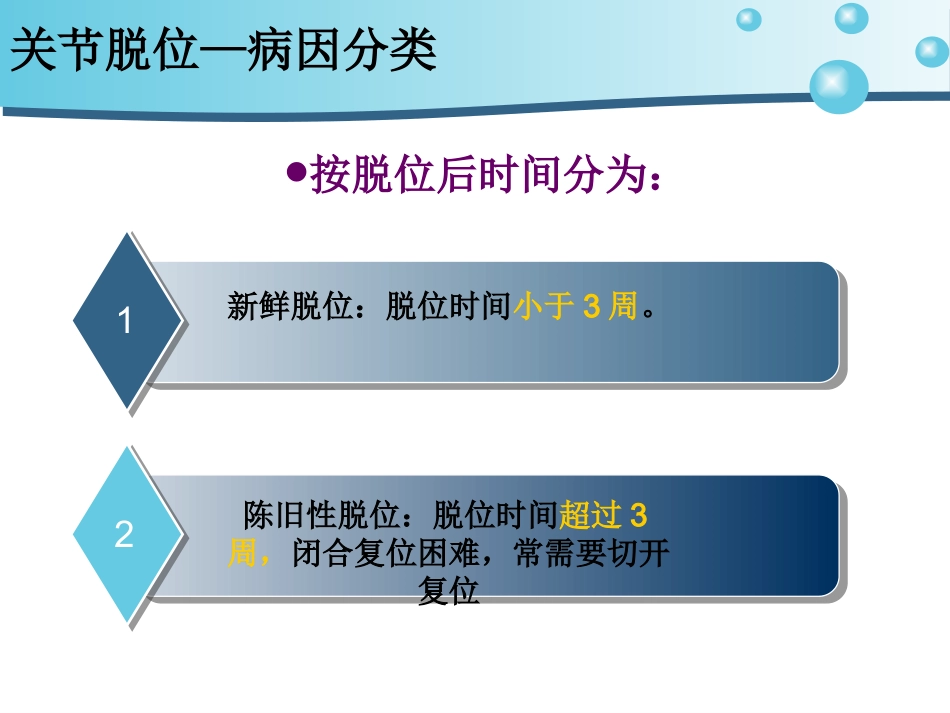 关节脱位—病因分类

●按脱位后时间分为：

1

新鲜脱位：脱位时间小于 3 周。

2

陈旧性脱位：脱位时间超过 3 周，闭合复位困难，常需要切开复位